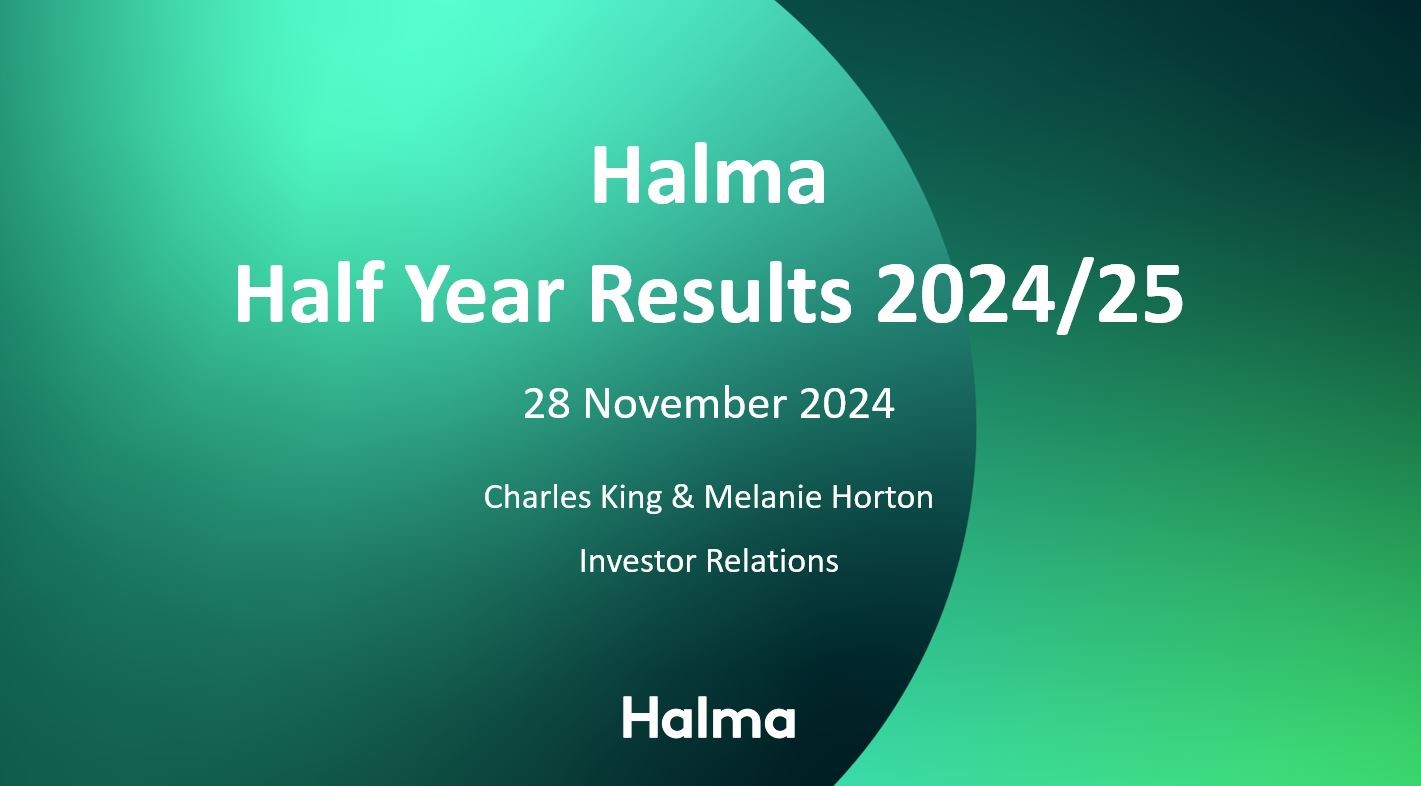 Halma
Half Year Results 2024/25

28 November 2024

Charles King & Melanie Horton

Investor Relations

Halma